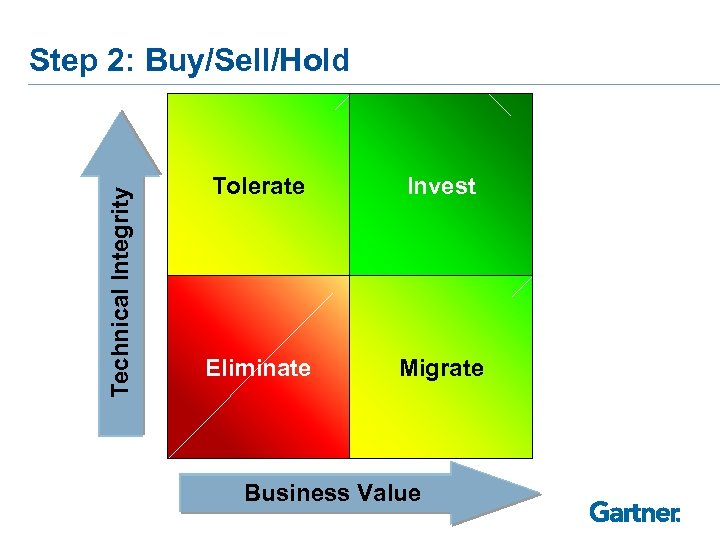 Step 2: Buy/Sell/Hold

Technical Integrity

Tolerate

Invest

Eliminate

Migrate

Business Value

Gartner.